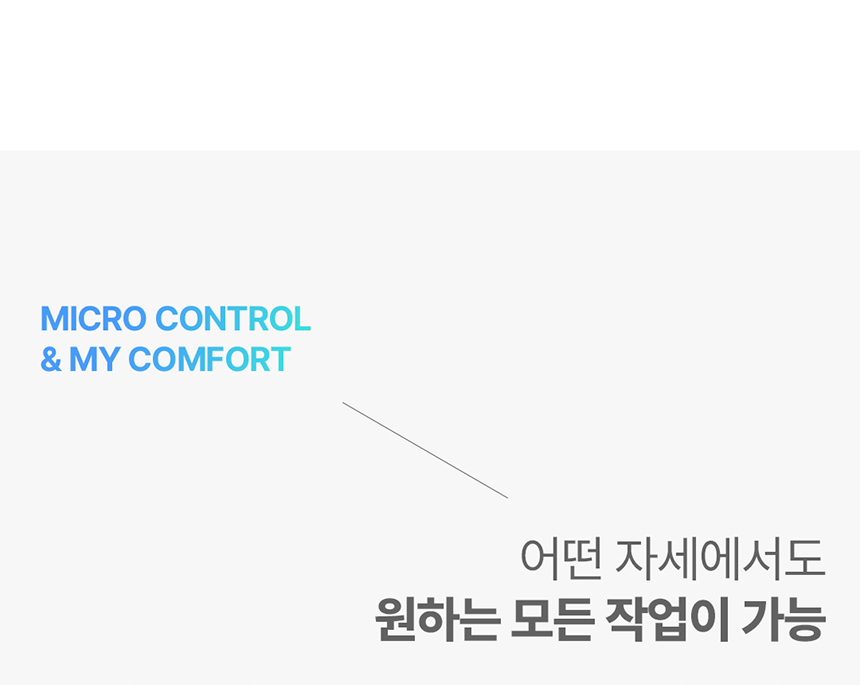 MICRO CONTROL
& MY COMFORT

어떤 자세에서도
원하는 모든 작업이 가능